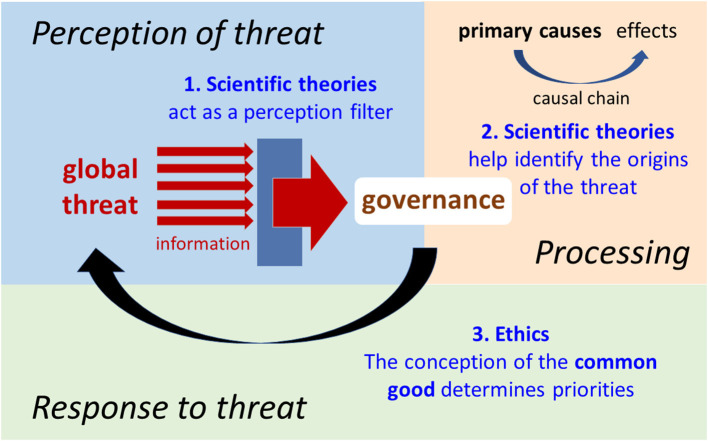 Perception of threat

1. Scientific theories
act as a perception filter

global threat

information

governance

primary causes effects

causal chain

2. Scientific theories
help identify the origins of the threat

Processing

3. Ethics
The conception of the common good determines priorities

Response to threat